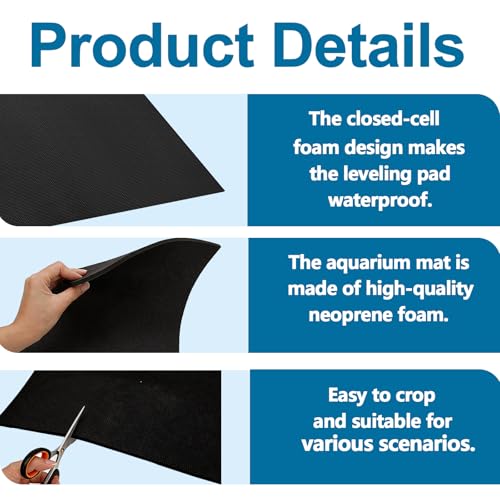 Product Details

The closed-cell foam design makes the leveling pad waterproof.

The aquarium mat is made of high-quality neoprene foam.

Easy to crop and suitable for various scenarios.